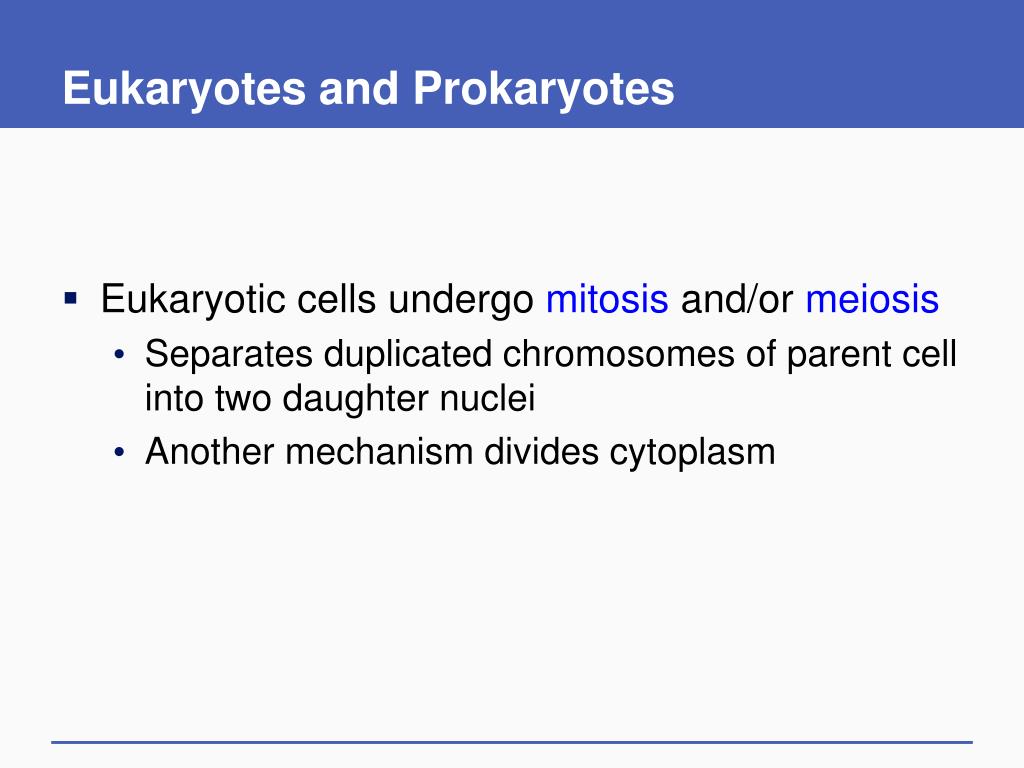 Eukaryotes and Prokaryotes

▪ Eukaryotic cells undergo mitosis and/or meiosis

• Separates duplicated chromosomes of parent cell into two daughter nuclei

• Another mechanism divides cytoplasm